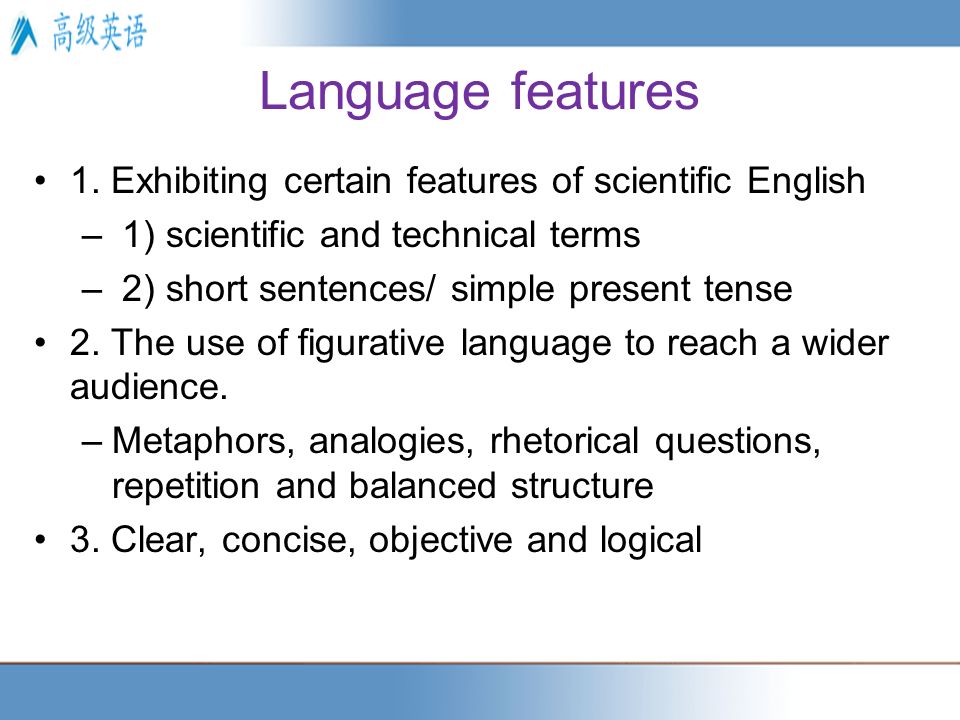 高级英语

Language features

• 1. Exhibiting certain features of scientific English
– 1) scientific and technical terms
– 2) short sentences/ simple present tense
• 2. The use of figurative language to reach a wider audience.
– Metaphors, analogies, rhetorical questions, repetition and balanced structure
• 3. Clear, concise, objective and logical